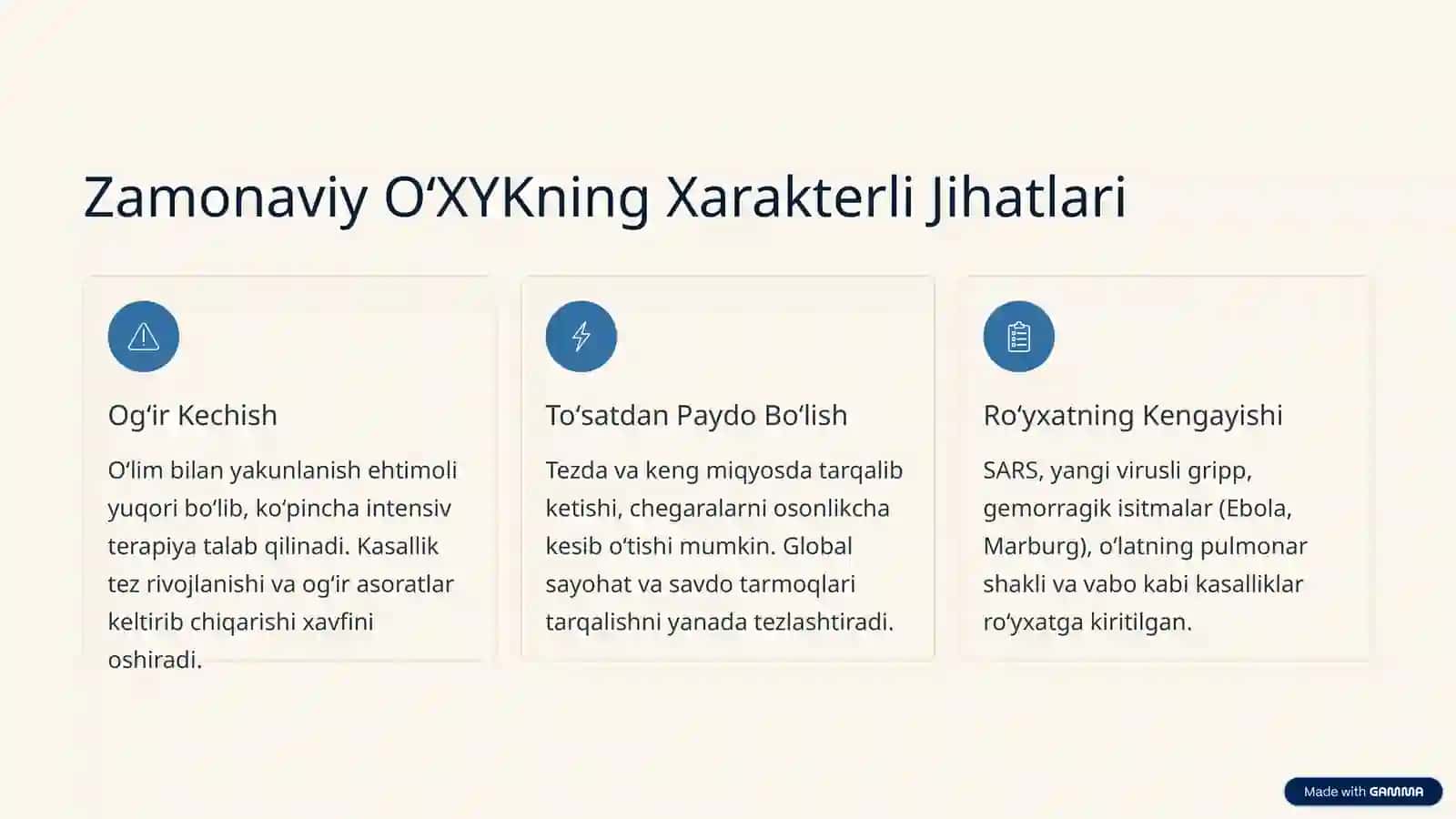 Zamonaviy O‘XYKning Xarakterli Jihatlari

Og‘ir Kechish

O‘lim bilan yakunlanish ehtimoli yuqori bo‘lib, ko‘pincha intensiv terapiya talab qilinadi. Kasallik tez rivojlanishi va og‘ir asoratlar keltirib chiqarishi xavfini oshiradi.

To‘satdan Paydo Bo‘lish

Tezda va keng miqyosda tarqalib ketishi, chegaralarni osonlikcha kesib o‘tishi mumkin. Global sayohat va savdo tarmoqlari tarqalishni yanada tezlashtiradi.

Ro‘yxatning Kengayishi

SARS, yangi virusli gripp, gemorragik isitmalar (Ebola, Marburg), o‘latning pulmonar shakli va vabo kabi kasalliklar ro‘yxatga kiritilgan.

Made with GAMMA